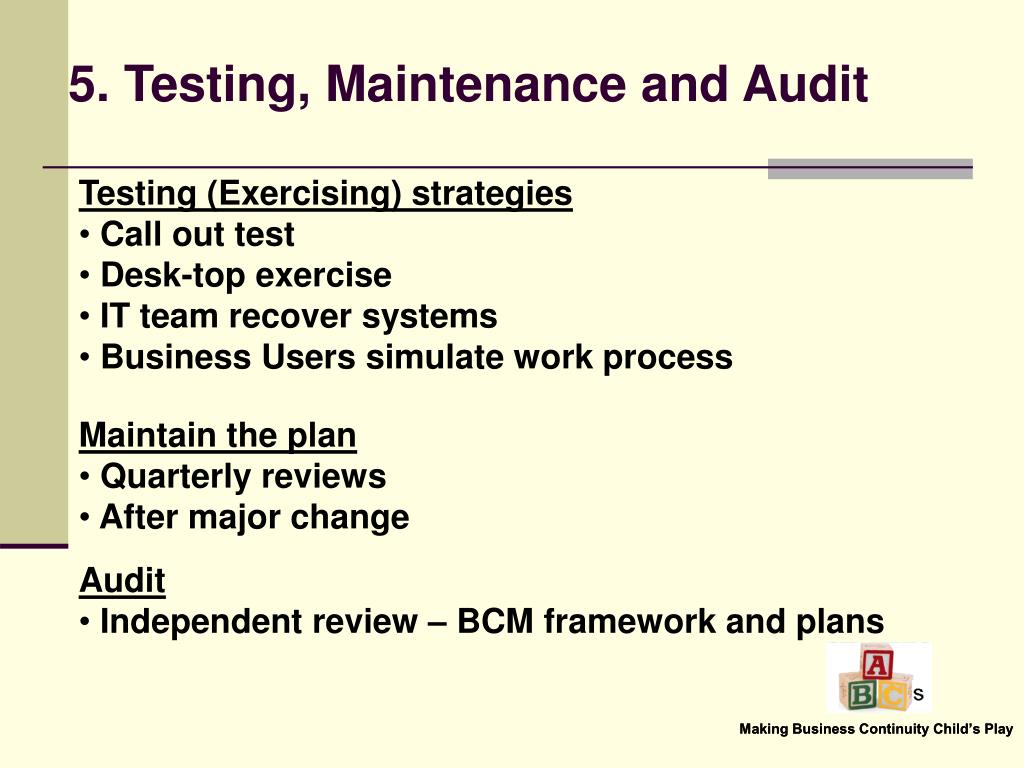 5. Testing, Maintenance and Audit

Testing (Exercising) strategies
• Call out test
• Desk-top exercise
• IT team recover systems
• Business Users simulate work process

Maintain the plan
• Quarterly reviews
• After major change

Audit
• Independent review – BCM framework and plans

A B C s

Making Business Continuity Child's Play